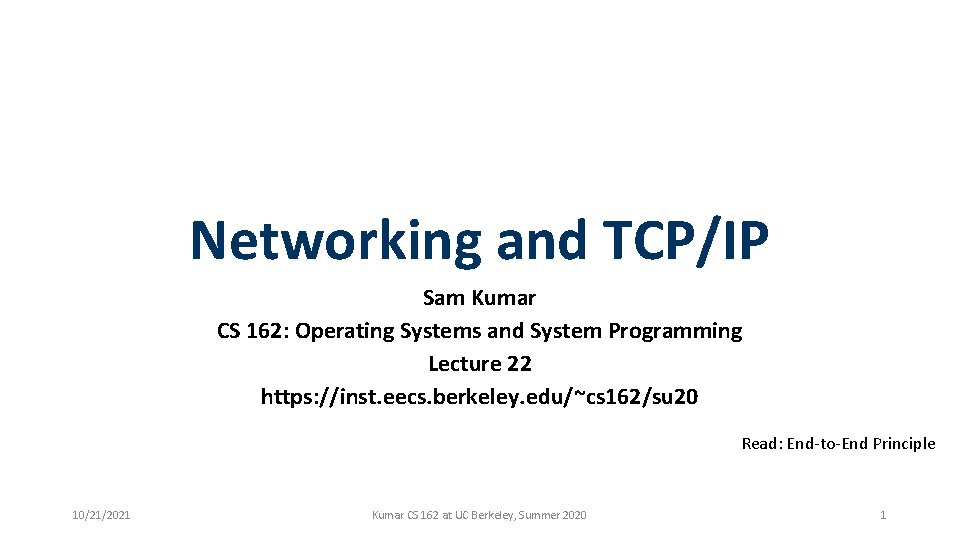 Networking and TCP/IP

Sam Kumar
CS 162: Operating Systems and System Programming
Lecture 22
https://inst.eecs.berkeley.edu/~cs162/su20

Read: End-to-End Principle

10/21/2021

Kumar CS 162 at UC Berkeley, Summer 2020

1